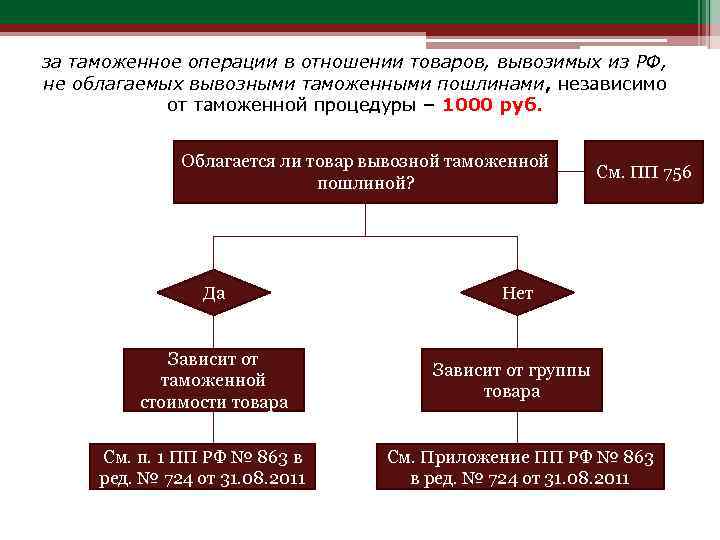 за таможенное операции в отношении товаров, вывозимых из РФ, не облагаемых вывозными таможенными пошлинами, независимо от таможенной процедуры – 1000 руб.

Облагается ли товар вывозной таможенной пошлиной?

См. ПП 756

Да

Нет

Зависит от таможенной стоимости товара

Зависит от группы товара

См. п. 1 ПП РФ № 863 в ред. № 724 от 31.08.2011

См. Приложение ПП РФ № 863 в ред. № 724 от 31.08.2011